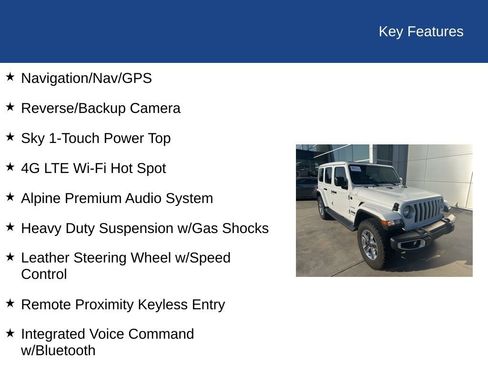 Key Features

★ Navigation/Nav/GPS

★ Reverse/Backup Camera

★ Sky 1-Touch Power Top

★ 4G LTE Wi-Fi Hot Spot

★ Alpine Premium Audio System

★ Heavy Duty Suspension w/Gas Shocks

★ Leather Steering Wheel w/Speed Control

★ Remote Proximity Keyless Entry

★ Integrated Voice Command w/Bluetooth